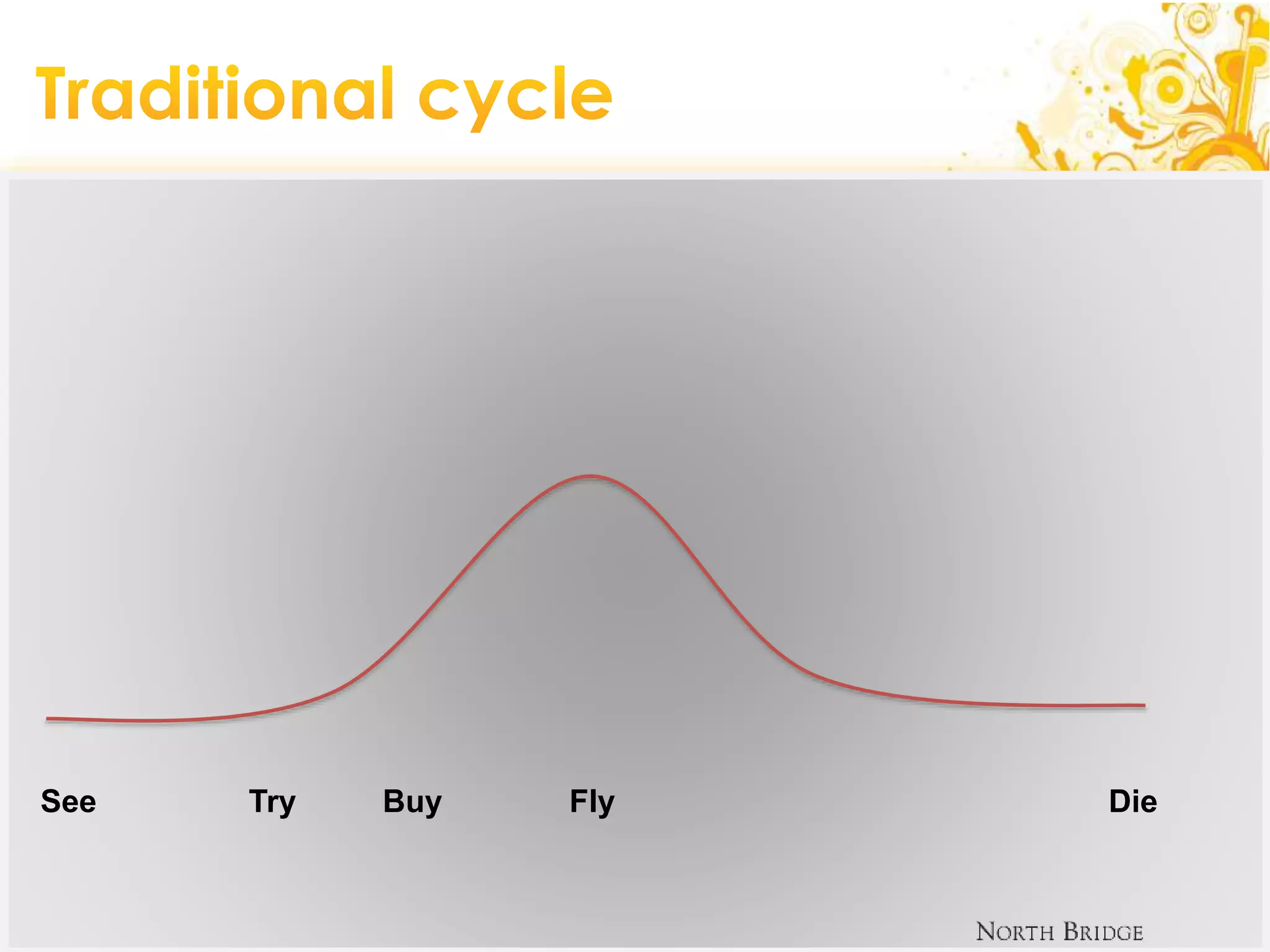 Traditional cycle

See Try Buy Fly Die

NORTH BRIDGE